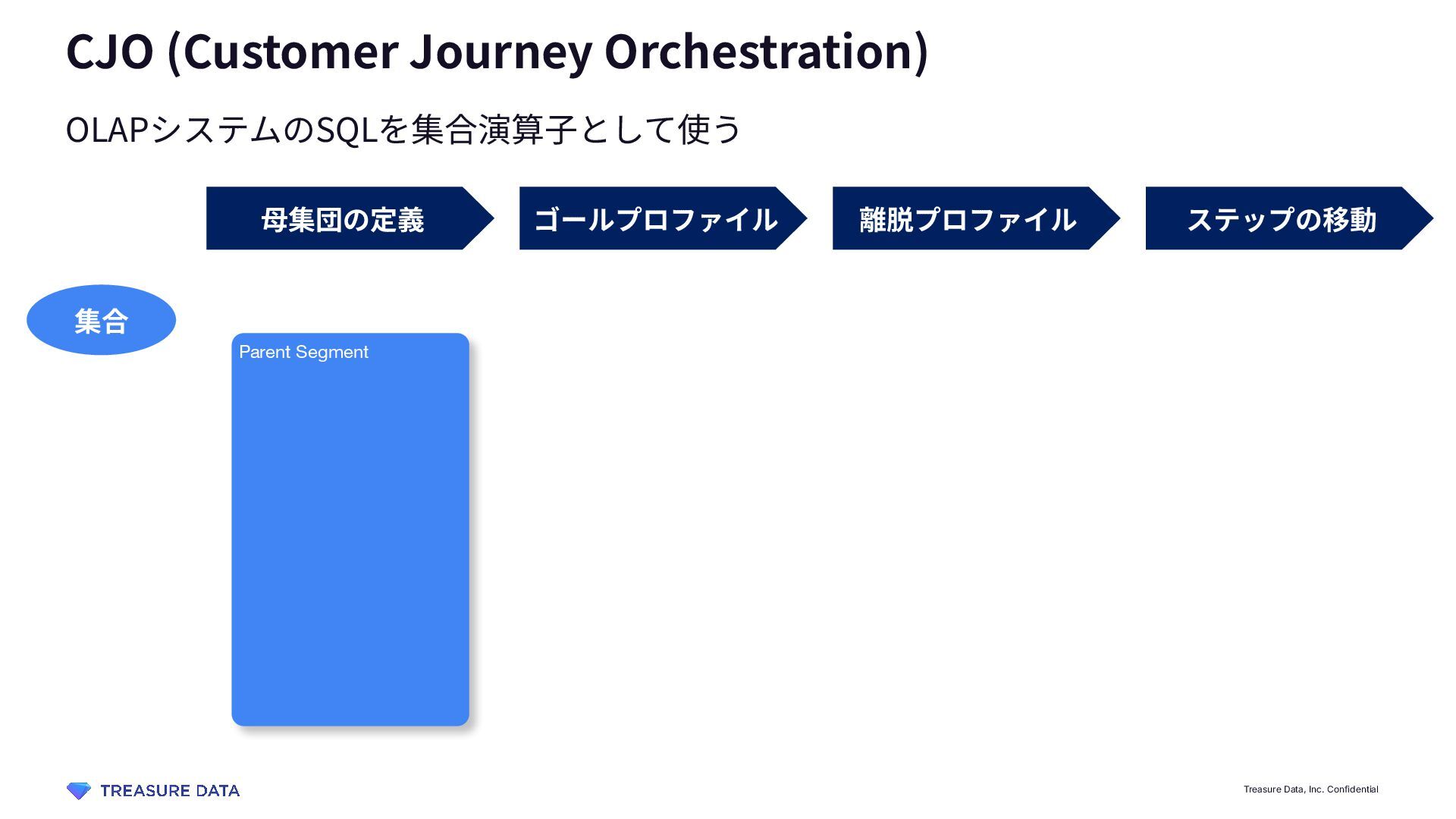 CJO (Customer Journey Orchestration)

OLAPシステムのSQLを集合演算子として使う

母集団の定義

ゴールプロファイル

離脱プロファイル

ステップの移動

集合

Parent Segment

TREASURE DATA

Treasure Data, Inc. Confidential